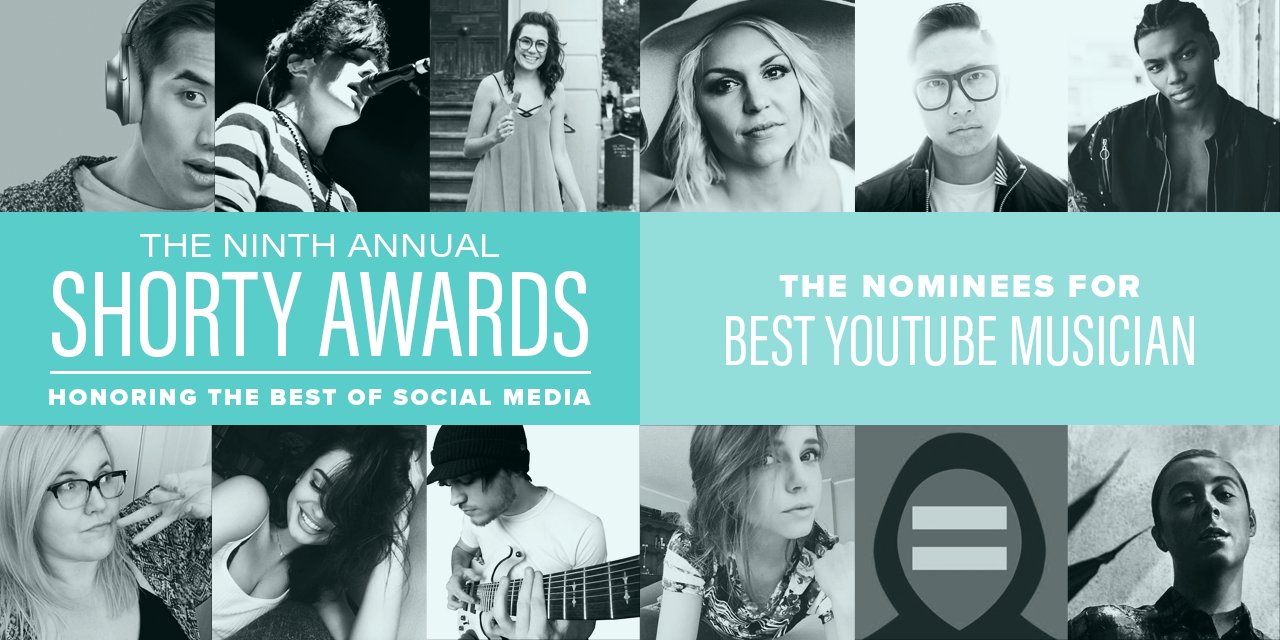 THE NINTH ANNUAL
SHORTY AWARDS
HONORING THE BEST OF SOCIAL MEDIA

THE NOMINEES FOR
BEST YOUTUBE MUSICIAN